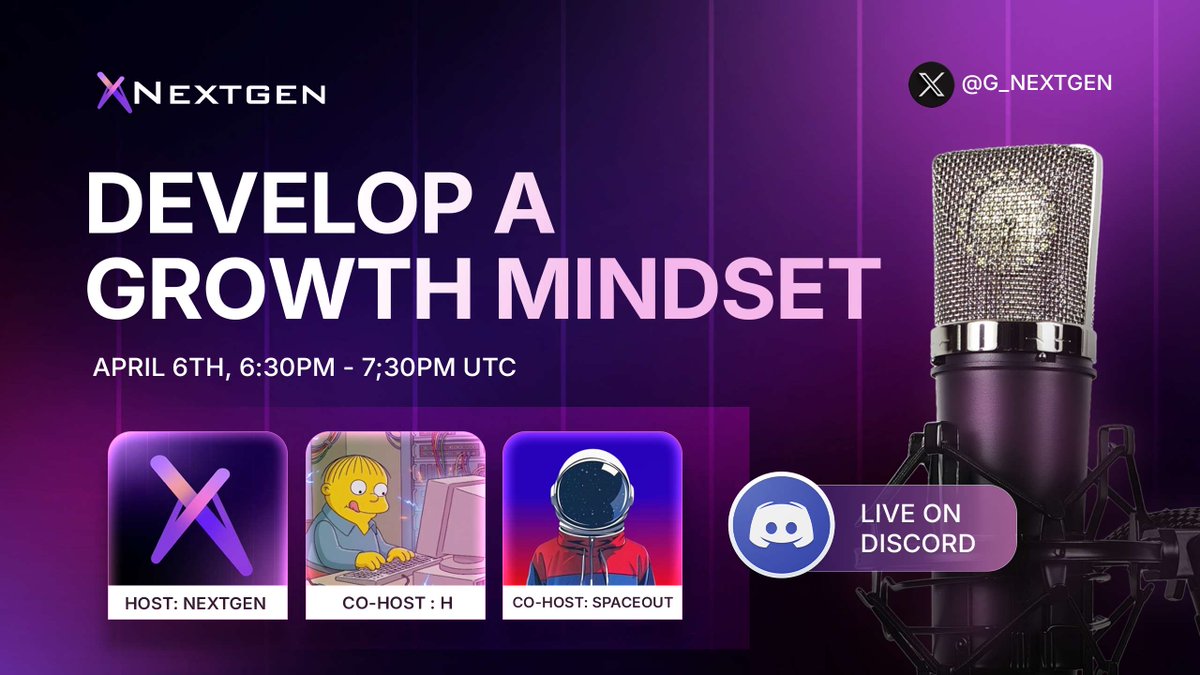 NEXTGEN

@G_NEXTGEN

DEVELOP A GROWTH MINDSET

APRIL 6TH, 6:30PM - 7;30PM UTC

HOST: NEXTGEN

CO-HOST : H

CO-HOST: SPACEOUT

LIVE ON DISCORD